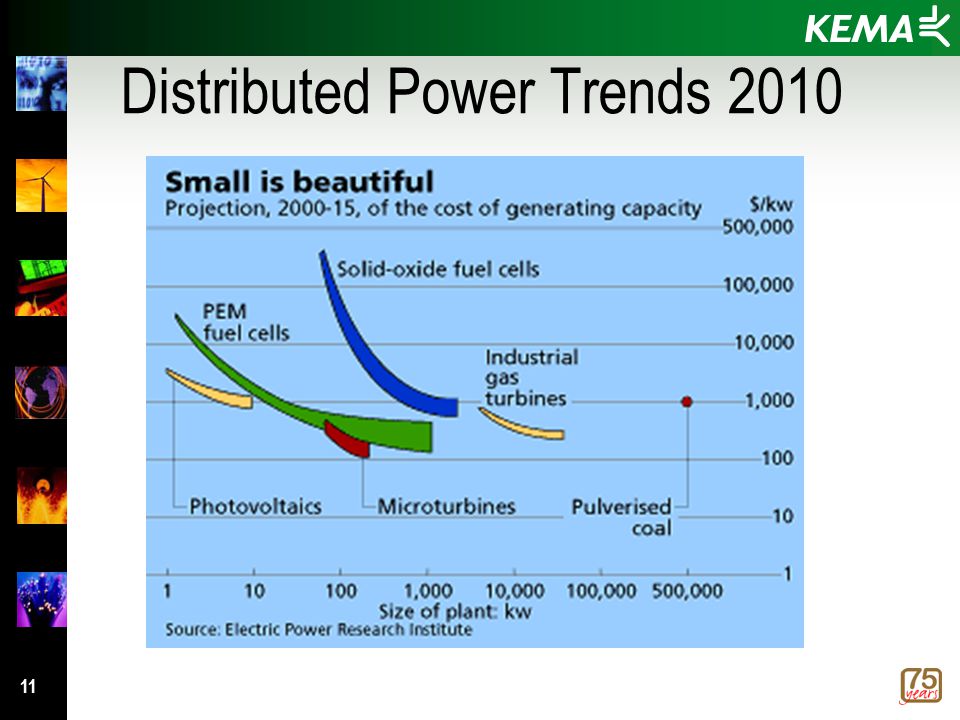 KEMA

Distributed Power Trends 2010

Small is beautiful
Projection, 2000-15, of the cost of generating capacity

$/kw
500,000
100,000
10,000
1,000
100
10
1

Solid-oxide fuel cells
PEM fuel cells
Industrial gas turbines
Photovoltaics
Microturbines
Pulverised coal

1 10 100 1,000 10,000 100,000 500,000
Size of plant: kw
Source: Electric Power Research Institute

11

75 years